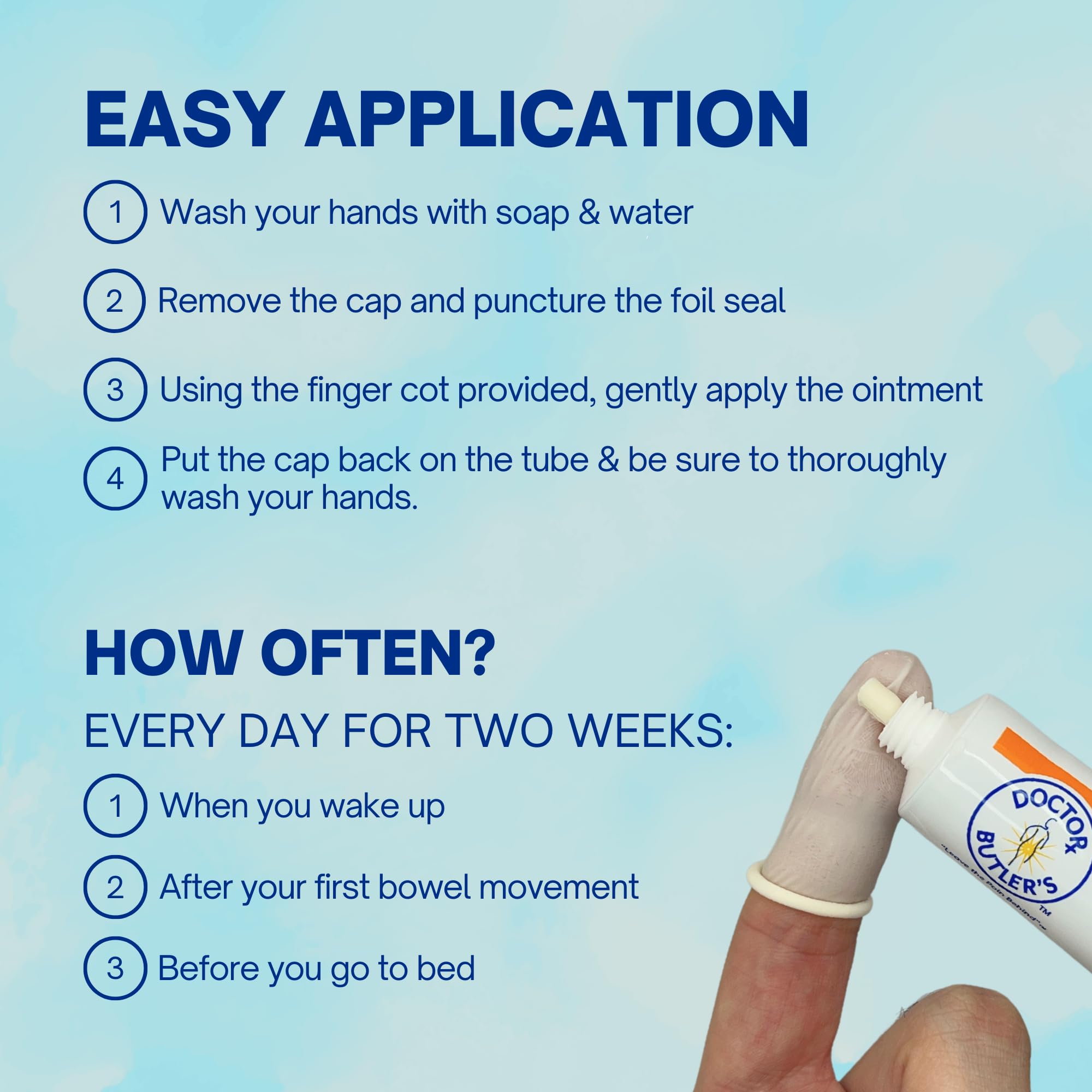 EASY APPLICATION

1 Wash your hands with soap & water

2 Remove the cap and puncture the foil seal

3 Using the finger cot provided, gently apply the ointment

4 Put the cap back on the tube & be sure to thoroughly wash your hands.

HOW OFTEN?

EVERY DAY FOR TWO WEEKS:

1 When you wake up

2 After your first bowel movement

3 Before you go to bed

DOCTOR BUTLER'S
"Leave the Pain Behind"
TM